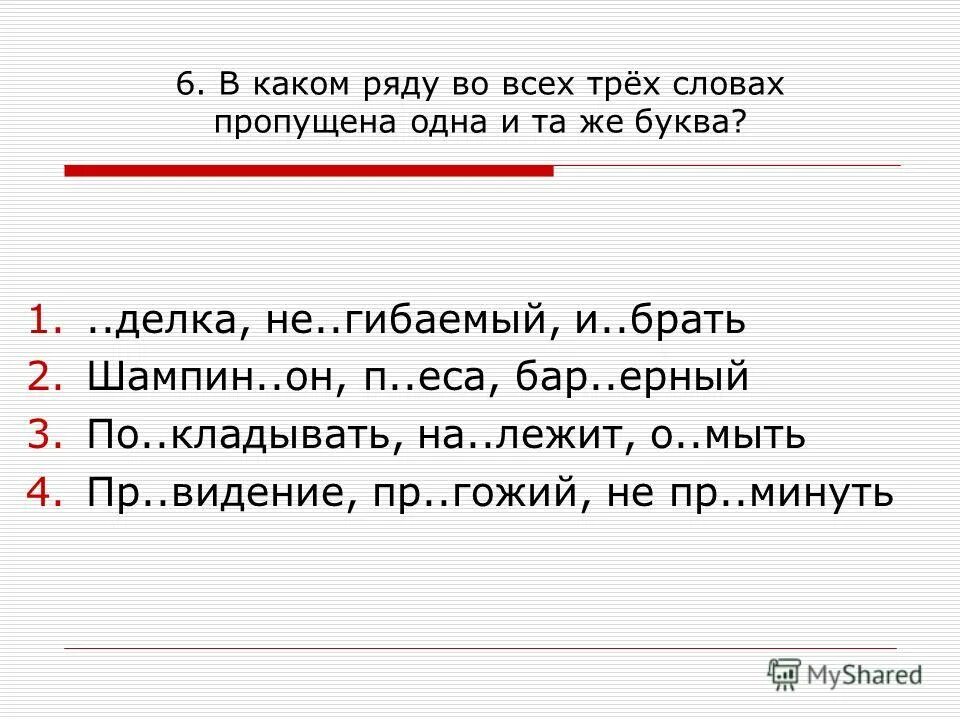 6. В каком ряду во всех трёх словах пропущена одна и та же буква?

1. ..делка, не..гибаемый, и..брать
2. Шампин..он, п..еса, бар..ерный
3. По..кладывать, на..лежит, о..мыть
4. Пр..видение, пр..гожий, не пр..минуть

MyShared